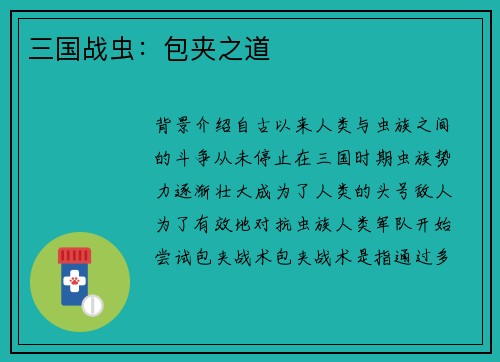 三国战虫：包夹之道

背景介绍自古以来人类与虫族之间的斗争从未停止在三国时期虫族势力逐渐壮大成为了人类的头号敌人为了有效地对抗虫族人类军队开始尝试包夹战术包夹战术是指通过多